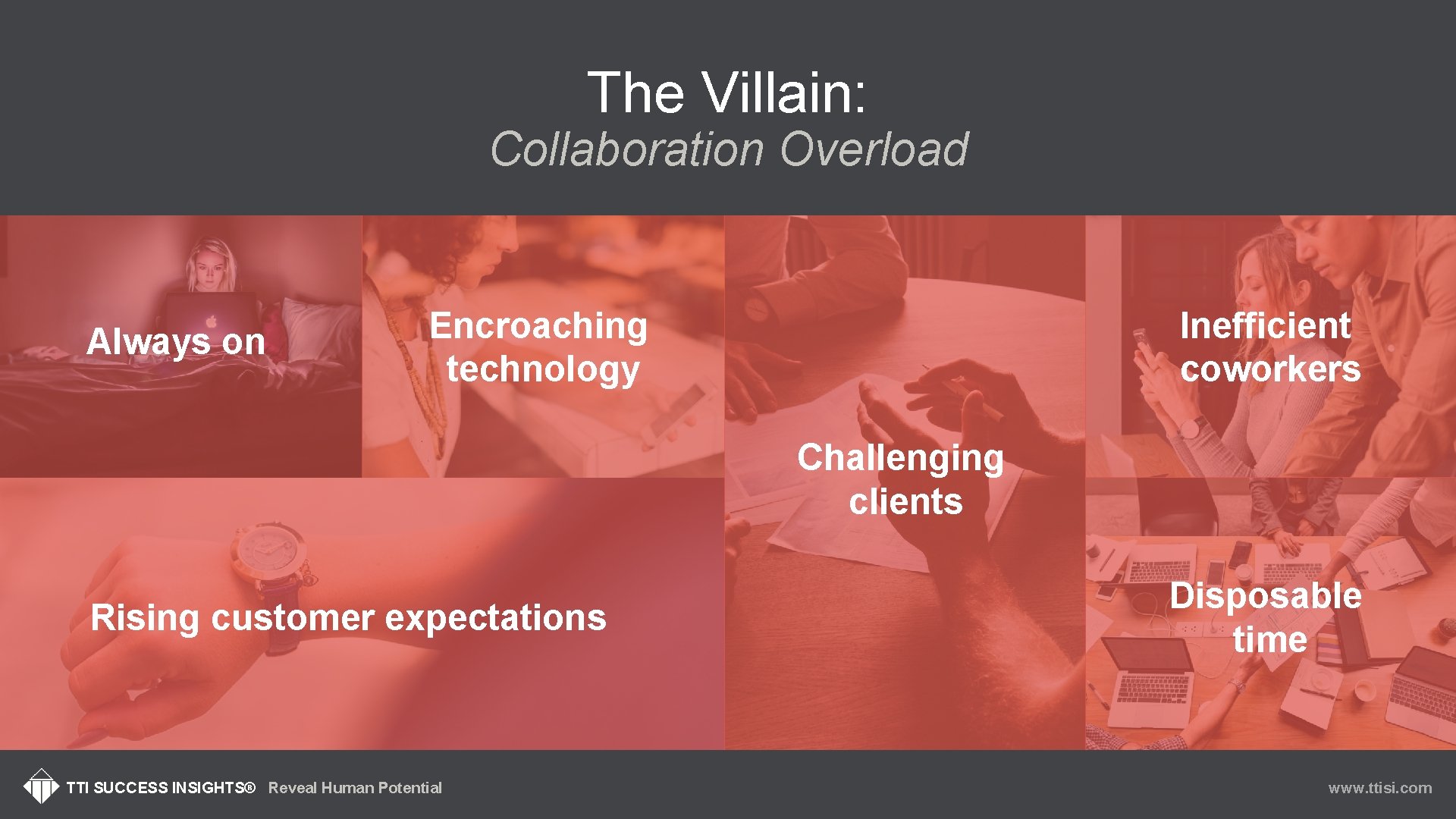 The Villain:
Collaboration Overload

Always on

Encroaching technology

Inefficient coworkers

Challenging clients

Rising customer expectations

Disposable time

TTI SUCCESS INSIGHTS® Reveal Human Potential

www.ttisi.com